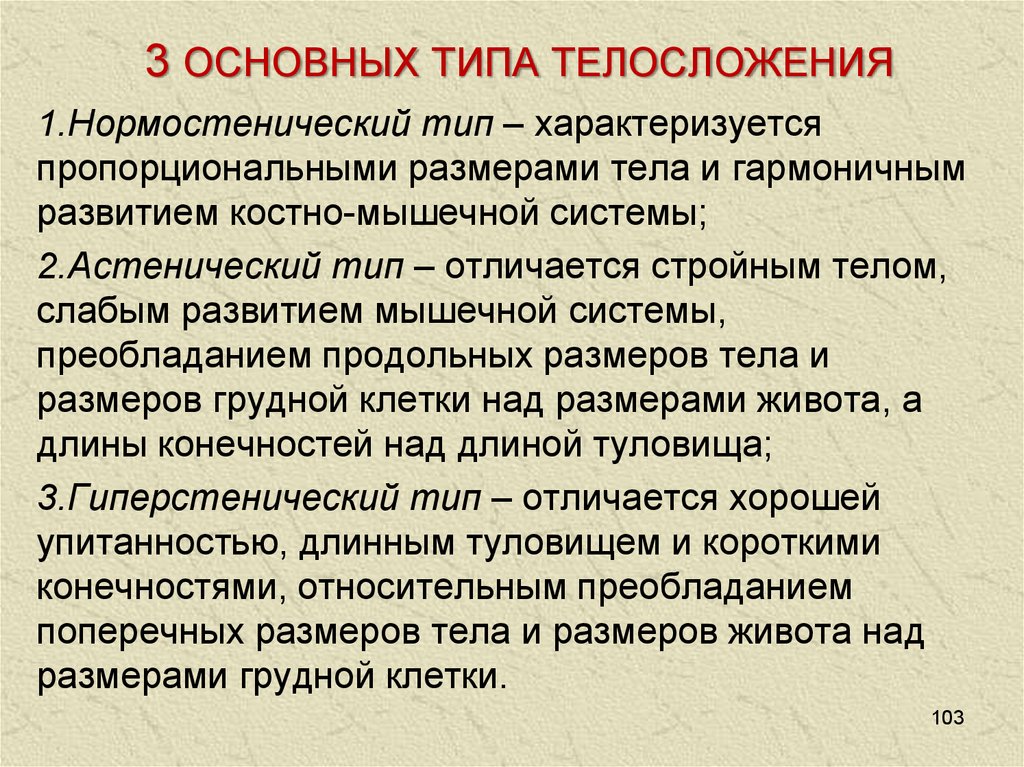 3 ОСНОВНЫХ ТИПА ТЕЛОСЛОЖЕНИЯ

1.Нормостенический тип – характеризуется пропорциональными размерами тела и гармоничным развитием костно-мышечной системы;

2.Астенический тип – отличается стройным телом, слабым развитием мышечной системы, преобладанием продольных размеров тела и размеров грудной клетки над размерами живота, а длины конечностей над длиной туловища;

3.Гиперстенический тип – отличается хорошей упитанностью, длинным туловищем и короткими конечностями, относительным преобладанием поперечных размеров тела и размеров живота над размерами грудной клетки.

103